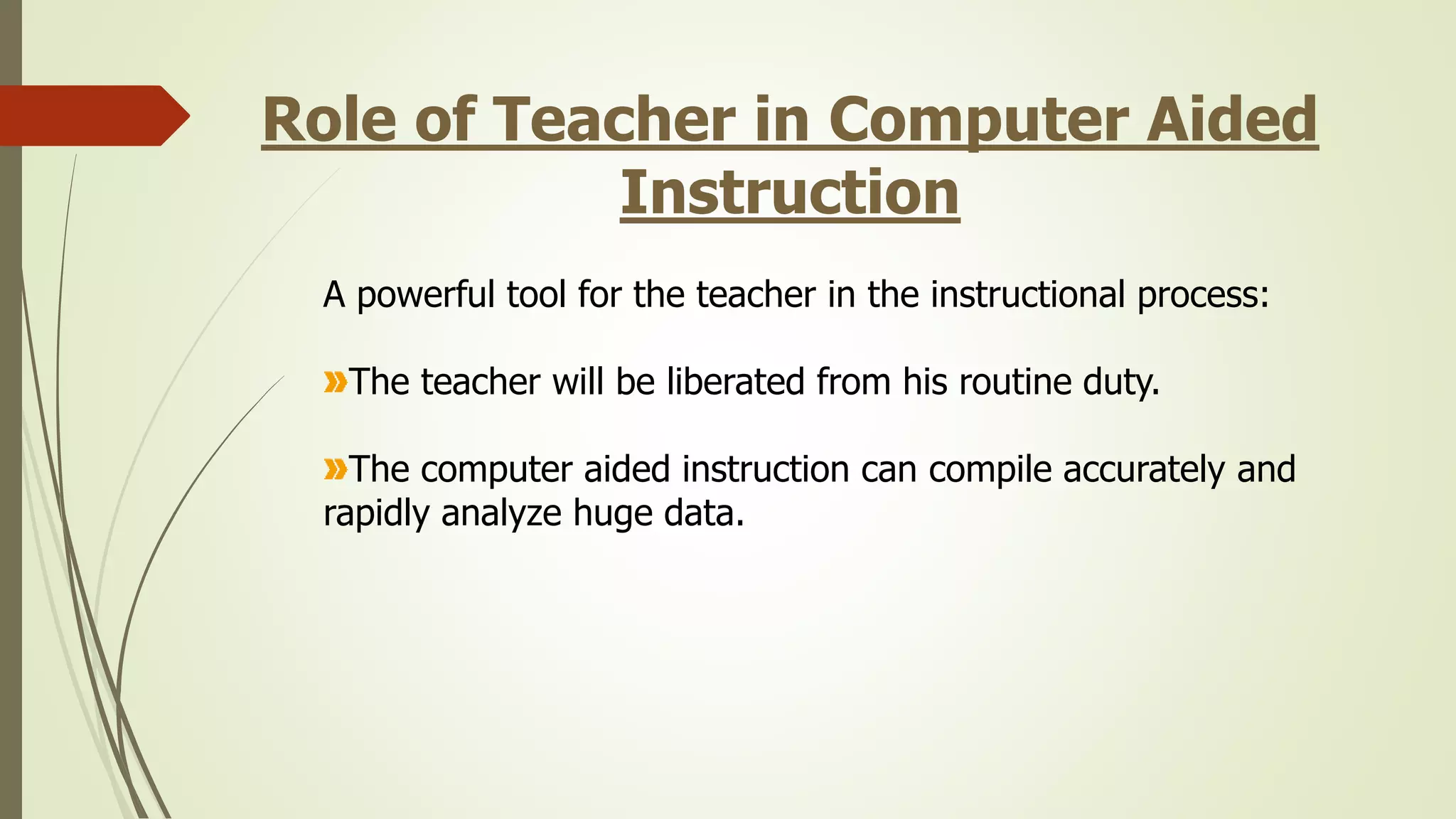 Role of Teacher in Computer Aided Instruction

A powerful tool for the teacher in the instructional process:

»The teacher will be liberated from his routine duty.

»The computer aided instruction can compile accurately and rapidly analyze huge data.